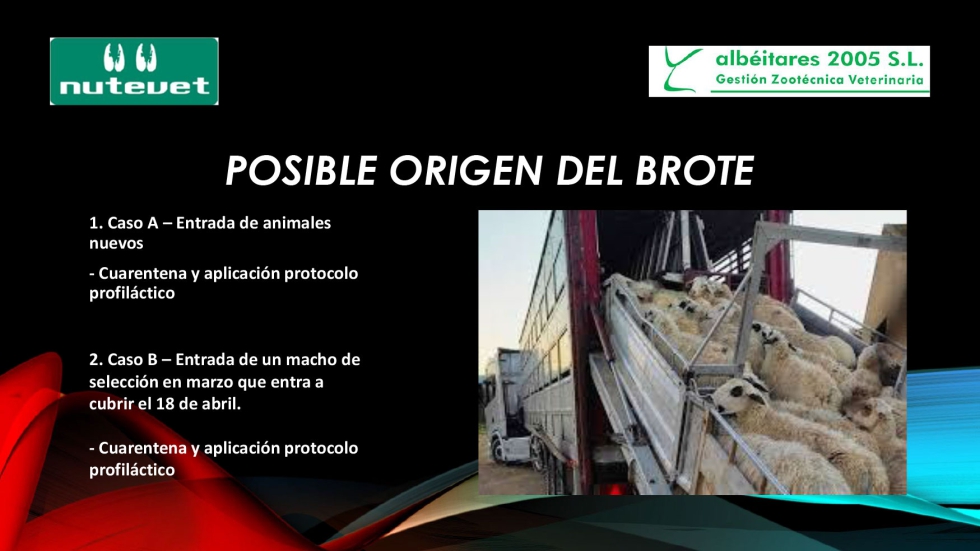 nutevet

albéitares 2005 S.L.
Gestión Zootécnica Veterinaria

POSIBLE ORIGEN DEL BROTE

1. Caso A – Entrada de animales nuevos

- Cuarentena y aplicación protocolo profiláctico

2. Caso B – Entrada de un macho de selección en marzo que entra a cubrir el 18 de abril.

- Cuarentena y aplicación protocolo profiláctico